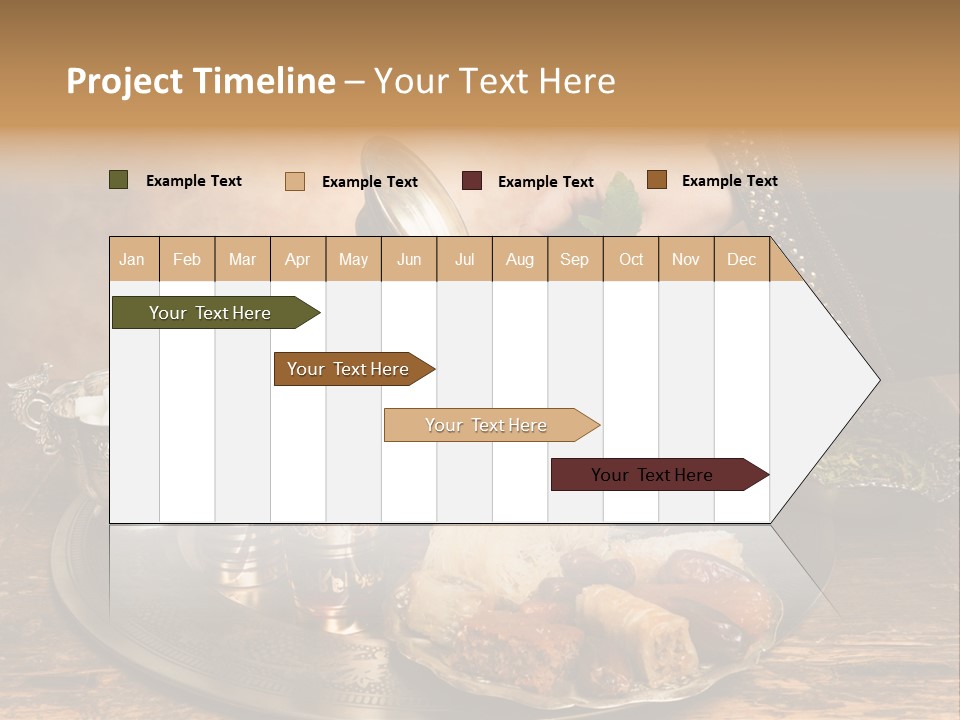 Project Timeline – Your Text Here

Example Text
Example Text
Example Text
Example Text

| Jan | Feb | Mar | Apr | May | Jun | Jul | Aug | Sep | Oct | Nov | Dec |
|---|---|---|---|---|---|---|---|---|---|---|---|

Your Text Here
Your Text Here
Your Text Here
Your Text Here